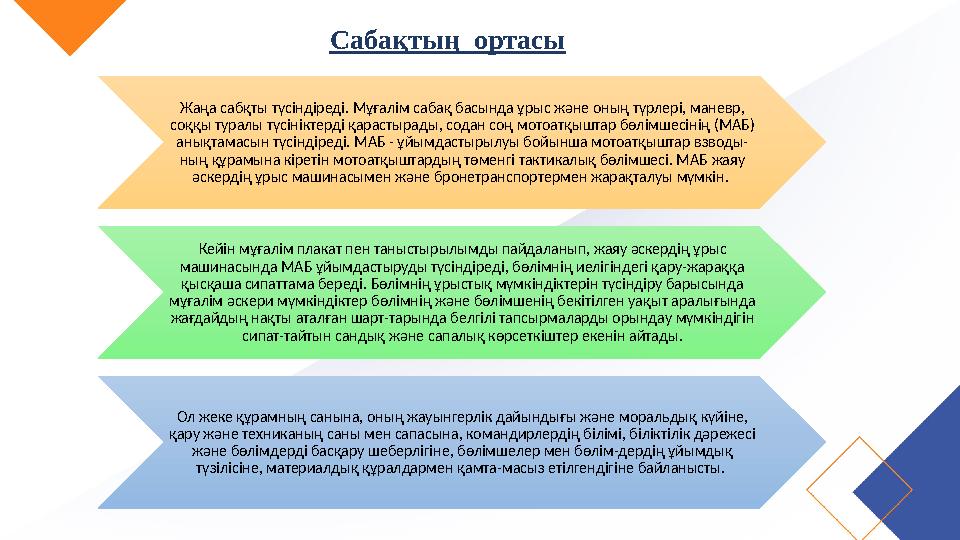 Сабақтың ортасы

Жаңа сабқты түсіндіреді. Мұғалім сабақ басында ұрыс және оның түрлері, маневр, соққы туралы түсініктерді қарастырады, содан соң мотоатқыштар бөлімшесінің (МАБ) анықтамасын түсіндіреді. МАБ - ұйымдастырылуы бойынша мотоатқыштар взводының құрамына кіретін мотоатқыштардың төменгі тактикалық бөлімшесі. МАБ жаяу әскердің ұрыс машинасымен және бронетранспортермен жарақталуы мүмкін.

Кейін мұғалім плакат пен таныстырылымды пайдаланып, жаяу әскердің ұрыс машинасында МАБ ұйымдастыруды түсіндіреді, бөлімнің иелігіндегі қару-жараққа қысқаша сипаттама береді. Бөлімнің ұрыстық мүмкіндіктерін түсіндіру барысында мұғалім әскери мүмкіндіктер бөлімнің және бөлімшенің бекітілген уақыт аралығында жағдайдың нақты аталған шарт-тарында белгілі тапсырмаларды орындау мүмкіндігін сипат-тайтын сандық және сапалық көрсеткіштер екенін айтады.

Ол жеке құрамның санына, оның жауынгерлік дайындығы және моральдық күйіне, қару және техниканың саны мен сапасына, командирлердің білімі, біліктілік дәрежесі және бөлімдерді басқару шеберлігіне, бөлімшелер мен бөлім-дердің ұйымдық түзілісіне, материалдық құралдармен қамта-масыз етілгендігіне байланысты.